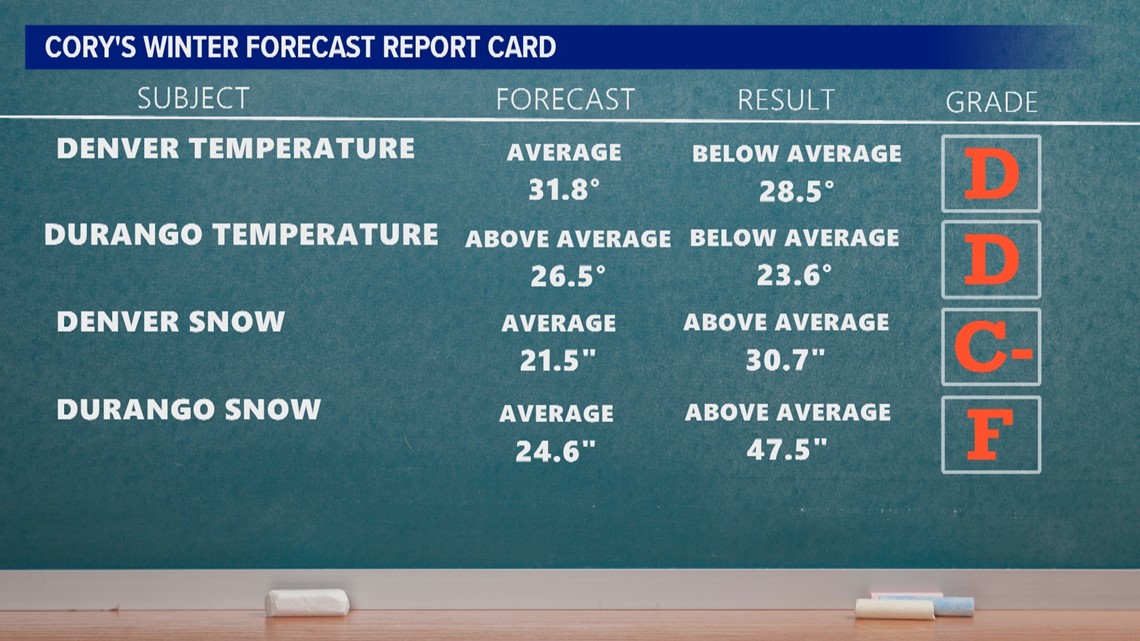 CORY'S WINTER FORECAST REPORT CARD

| SUBJECT | FORECAST | RESULT | GRADE |
|---|---|---|---|
| DENVER TEMPERATURE | AVERAGE 31.8° | BELOW AVERAGE 28.5° | D |
| DURANGO TEMPERATURE | ABOVE AVERAGE 26.5° | BELOW AVERAGE 23.6° | D |
| DENVER SNOW | AVERAGE 21.5" | ABOVE AVERAGE 30.7" | C- |
| DURANGO SNOW | AVERAGE 24.6" | ABOVE AVERAGE 47.5" | F |